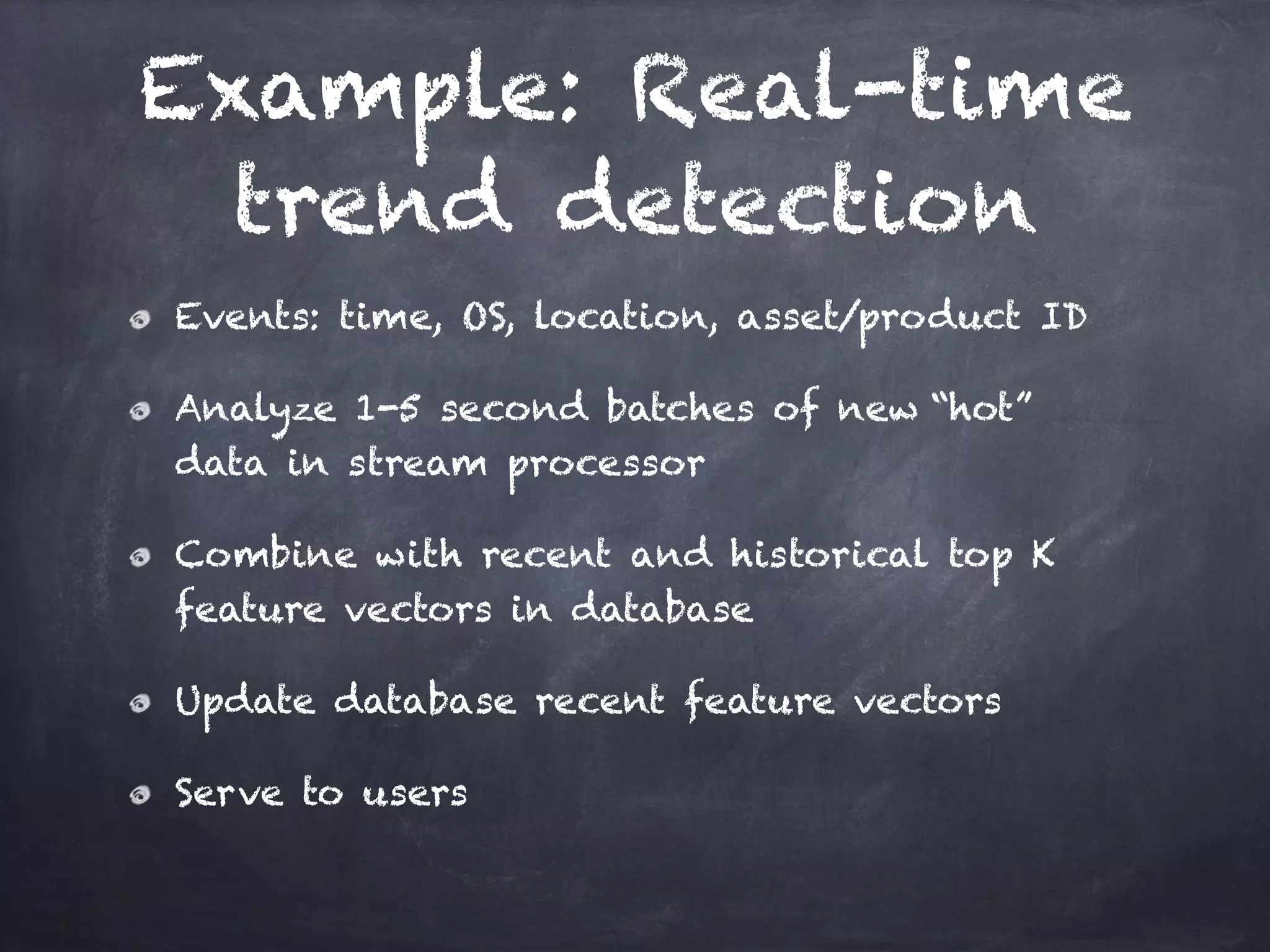 Example: Real-time trend detection

Events: time, OS, location, asset/product ID

Analyze 1-5 second batches of new “hot” data in stream processor

Combine with recent and historical top K feature vectors in database

Update database recent feature vectors

Serve to users